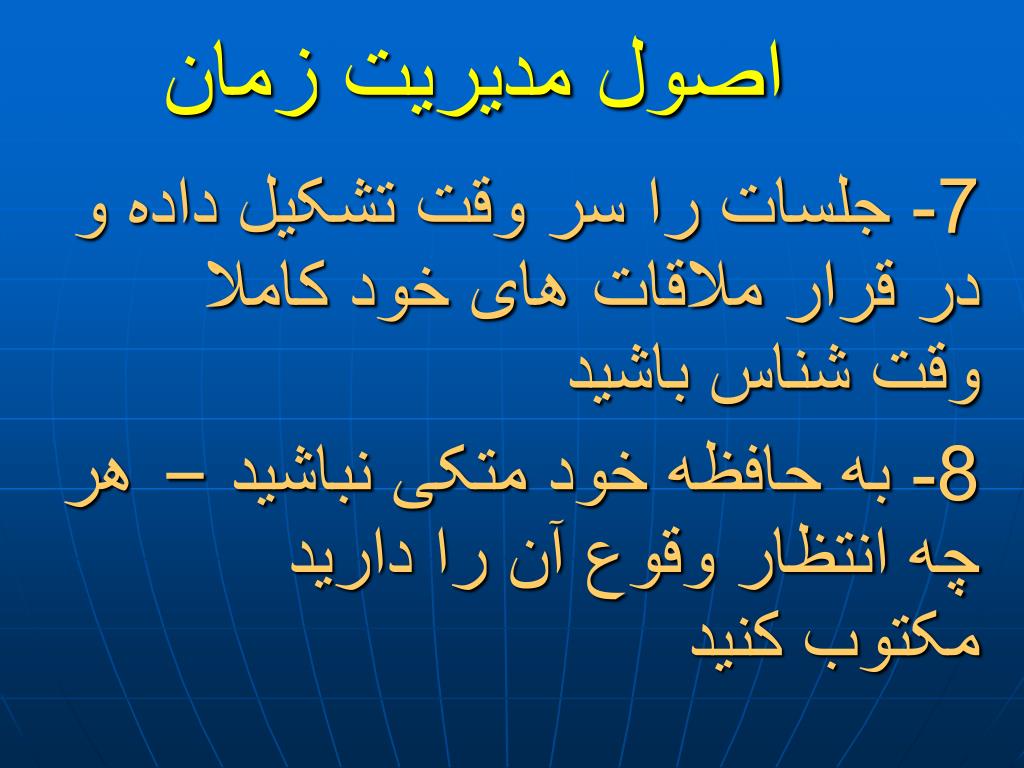 اصول مدیریت زمان

7- جلسات را سر وقت تشکیل داده و در قرار ملاقات های خود کاملا وقت شناس باشید

8- به حافظه خود متکی نباشید – هر چه انتظار وقوع آن را دارید مکتوب کنید